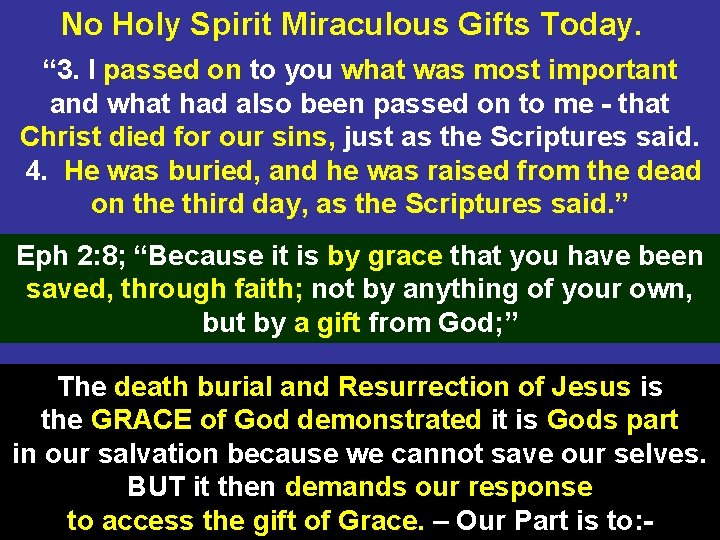 No Holy Spirit Miraculous Gifts Today.

“3. I passed on to you what was most important and what had also been passed on to me - that Christ died for our sins, just as the Scriptures said. 4. He was buried, and he was raised from the dead on the third day, as the Scriptures said.”

Eph 2:8; “Because it is by grace that you have been saved, through faith; not by anything of your own, but by a gift from God;”

The death burial and Resurrection of Jesus is the GRACE of God demonstrated it is Gods part in our salvation because we cannot save our selves. BUT it then demands our response to access the gift of Grace. – Our Part is to:-